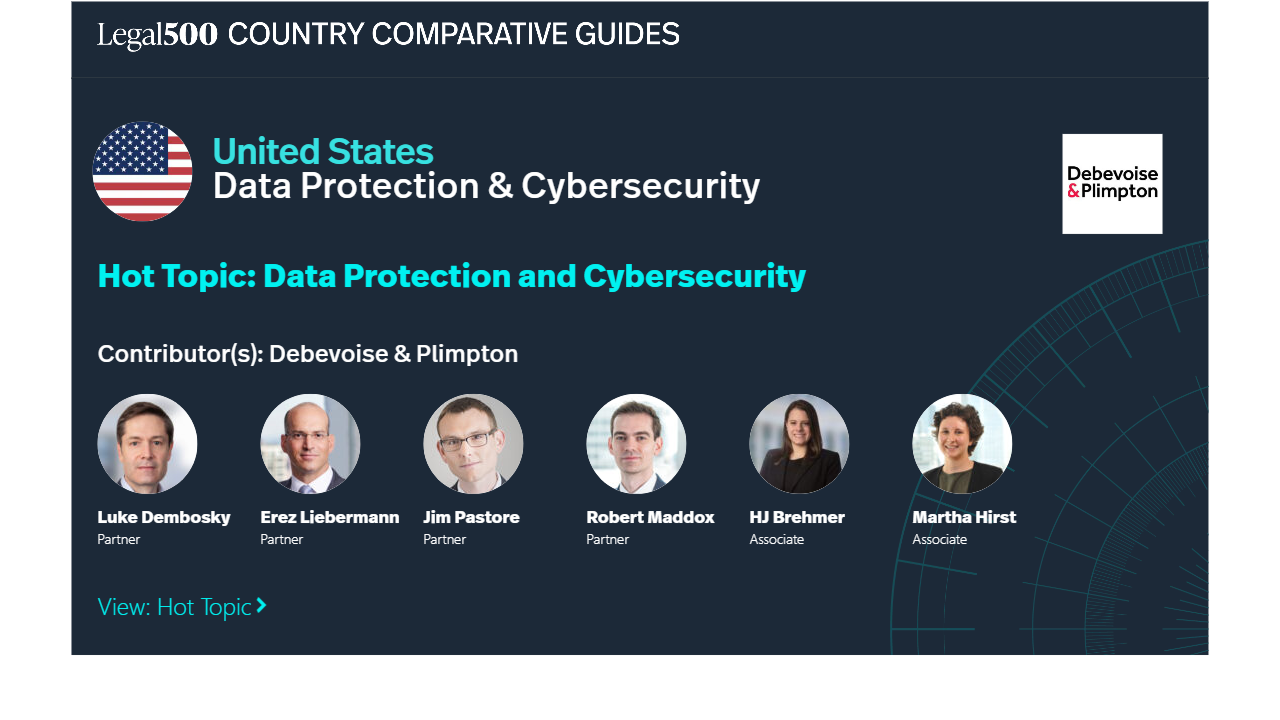 Legal500 COUNTRY COMPARATIVE GUIDES

United States
Data Protection & Cybersecurity

Debevoise & Plimpton

Hot Topic: Data Protection and Cybersecurity

Contributor(s): Debevoise & Plimpton

Luke Dembosky
Partner

Erez Liebermann
Partner

Jim Pastore
Partner

Robert Maddox
Partner

HJ Brehmer
Associate

Martha Hirst
Associate

View: Hot Topic